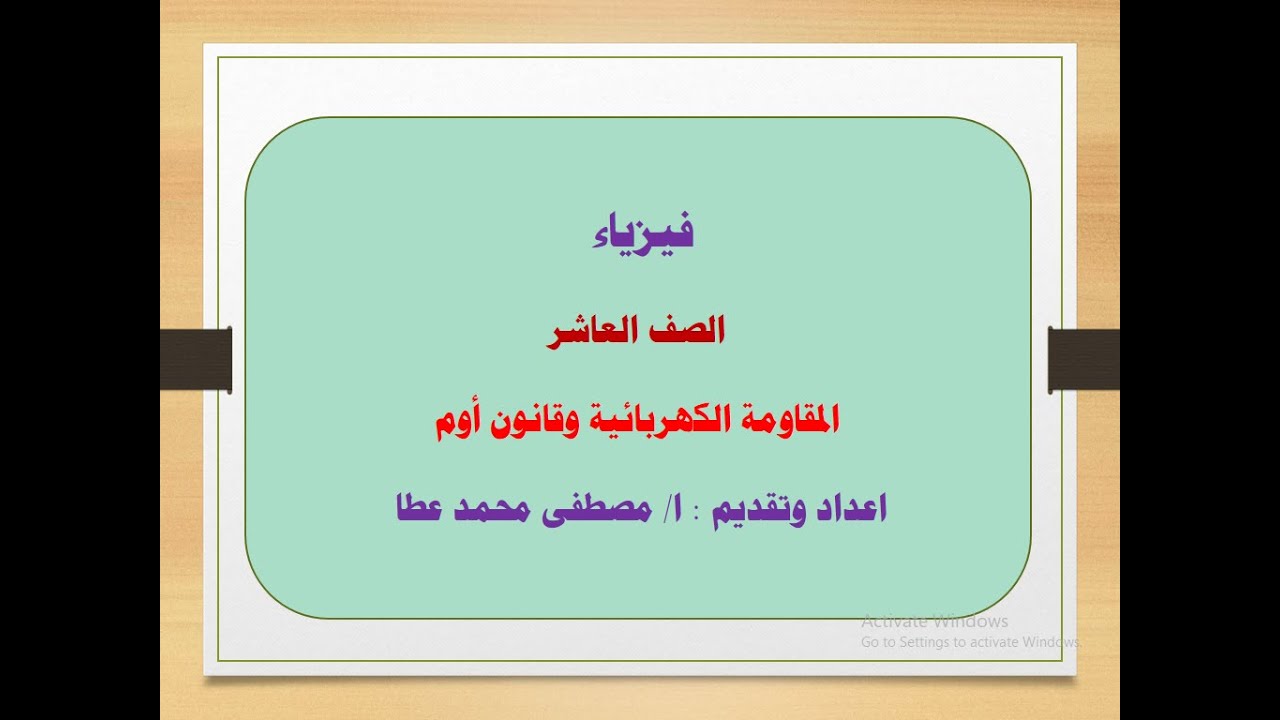 فيزياء

الصف العاشر

المقاومة الكهربائية وقانون أوم

اعداد وتقديم : ا/ مصطفى محمد عطا

Activate Windows
Go to Settings to activate Windows.